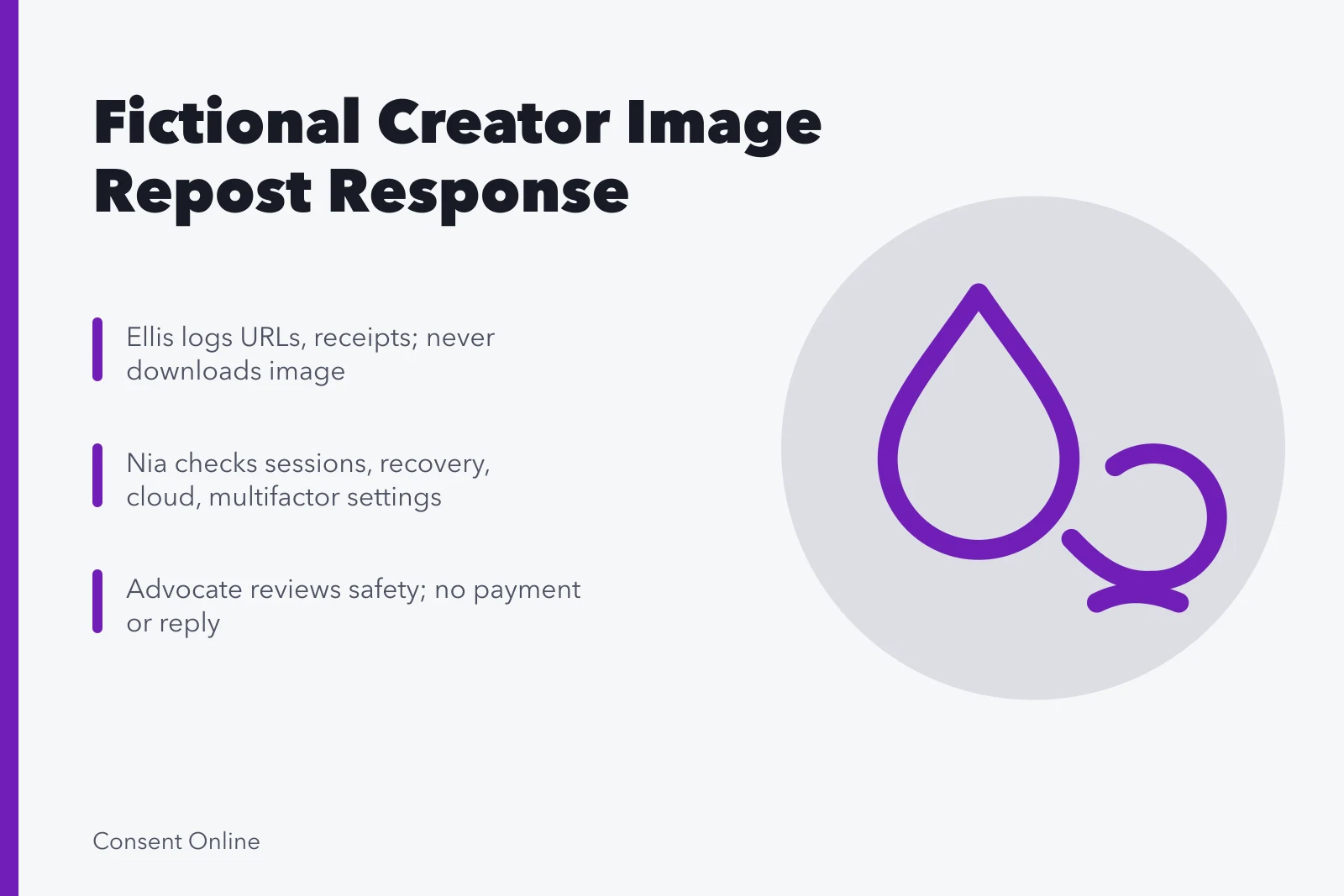 Fictional Creator Image Repost Response

Ellis logs URLs, receipts; never downloads image

Nia checks sessions, recovery, cloud, multifactor settings

Advocate reviews safety; no payment or reply

Consent Online